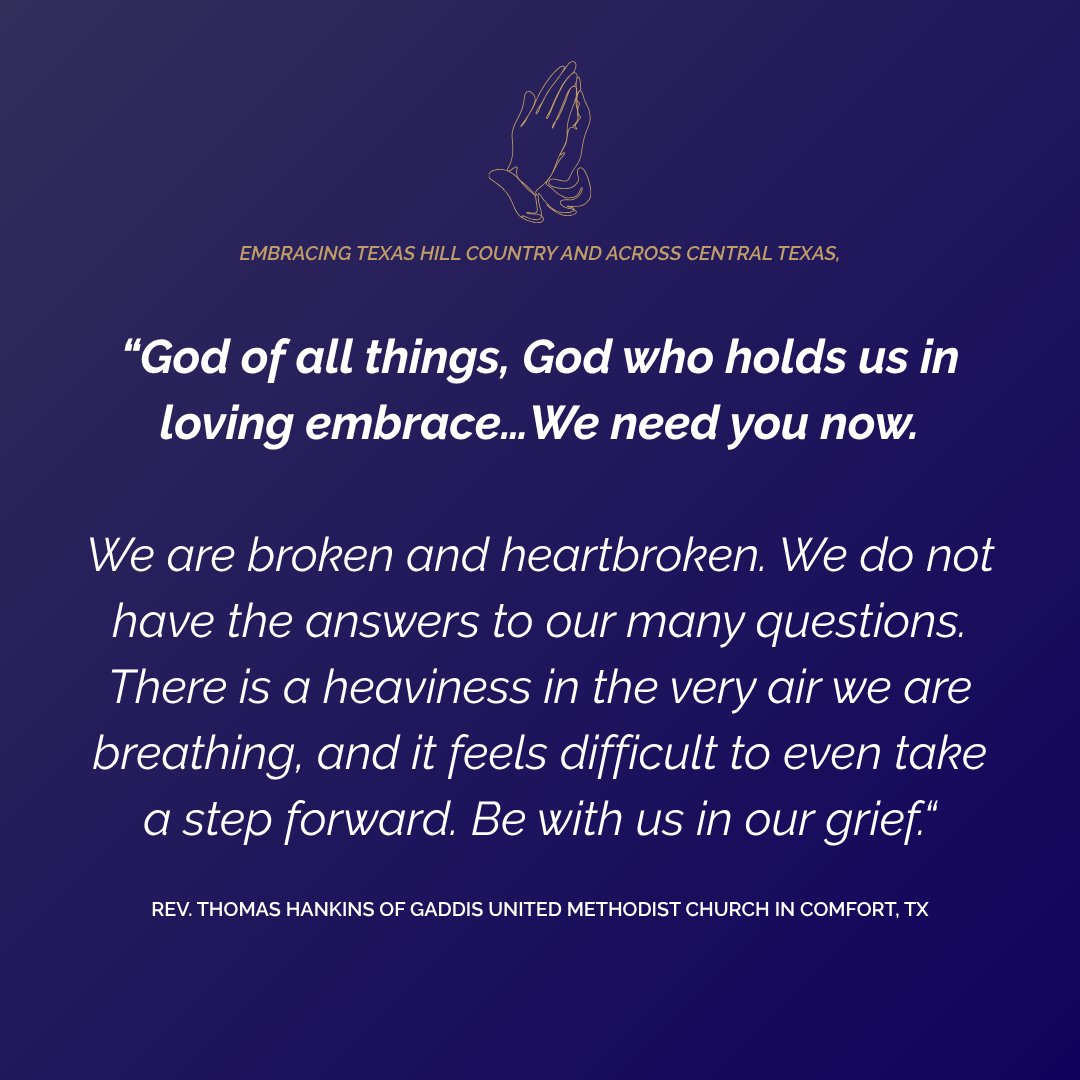 EMBRACING TEXAS HILL COUNTRY AND ACROSS CENTRAL TEXAS,

“God of all things, God who holds us in loving embrace...We need you now.

We are broken and heartbroken. We do not have the answers to our many questions. There is a heaviness in the very air we are breathing, and it feels difficult to even take a step forward. Be with us in our grief.“

REV. THOMAS HANKINS OF GADDIS UNITED METHODIST CHURCH IN COMFORT, TX